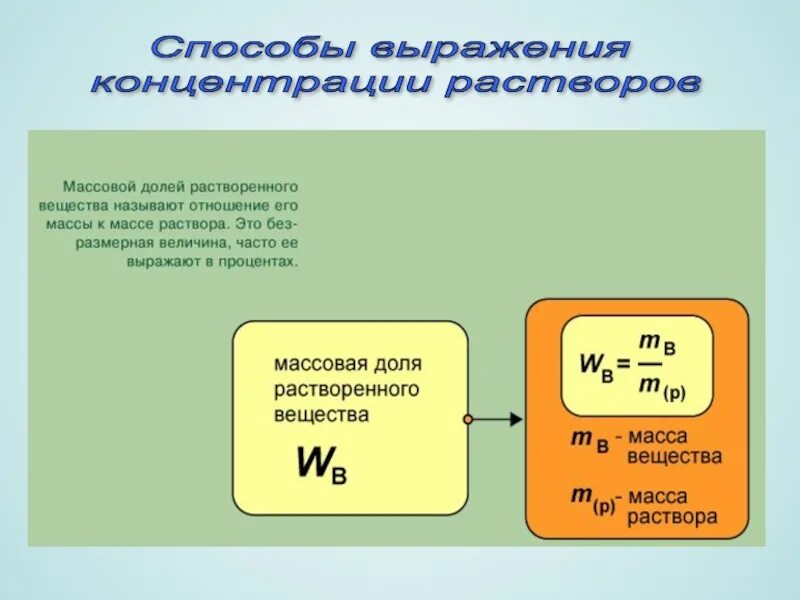 Способы выражения концентрации растворов

Массовой долей растворенного вещества называют отношение его массы к массе раствора. Это безразмерная величина, часто ее выражают в процентах.

массовая доля растворенного вещества

$W_В$

$W_В = \frac{m_В}{m_{(р)}}$

$m_В$ - масса вещества

$m_{(р)}$- масса раствора